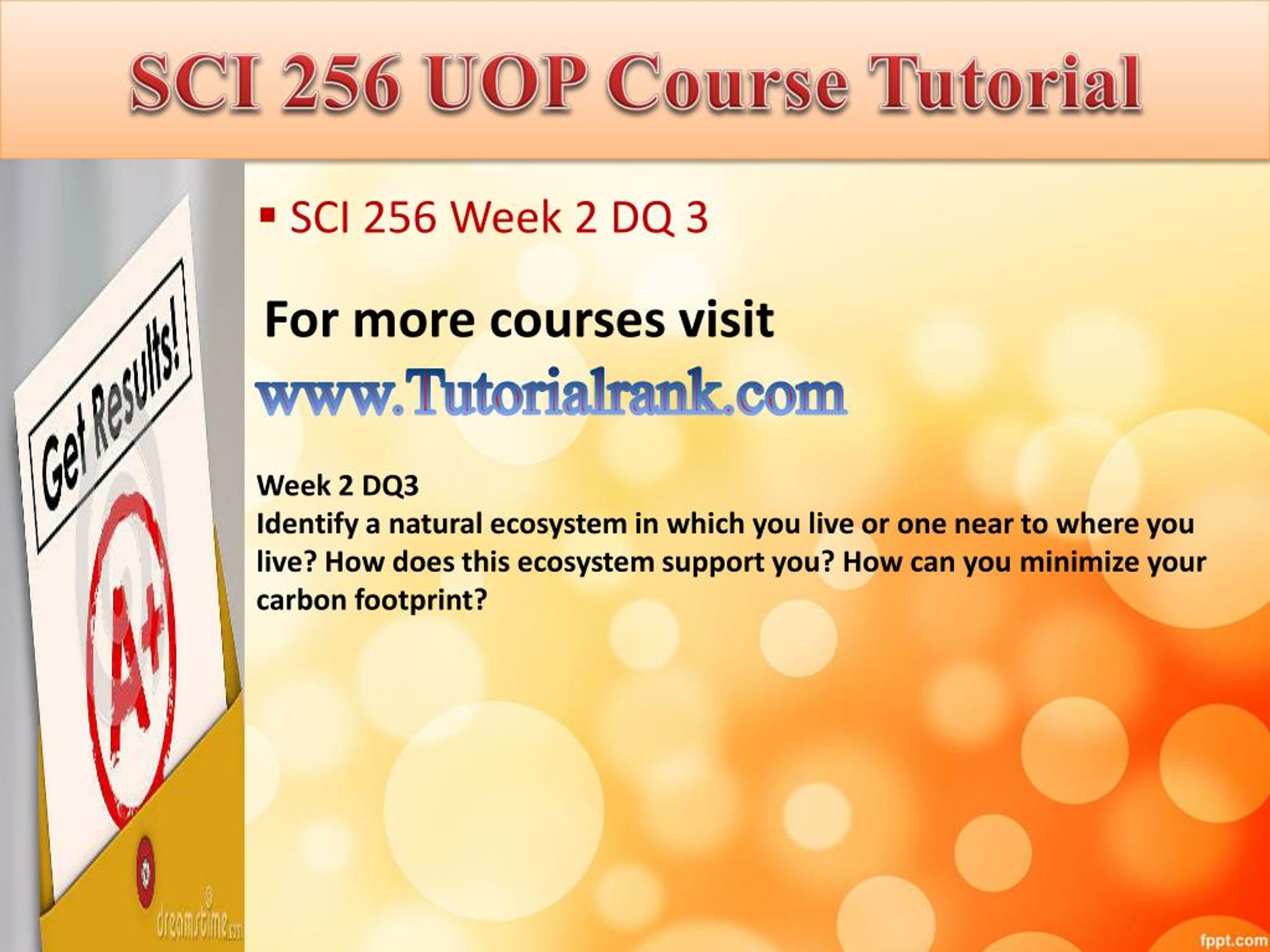 SCI 256 UOP Course Tutorial

▪ SCI 256 Week 2 DQ 3

For more courses visit

www.Tutorialrank.com

Week 2 DQ3
Identify a natural ecosystem in which you live or one near to where you live? How does this ecosystem support you? How can you minimize your carbon footprint?

Get Results!

A+

dreamstime.com

fppt.com